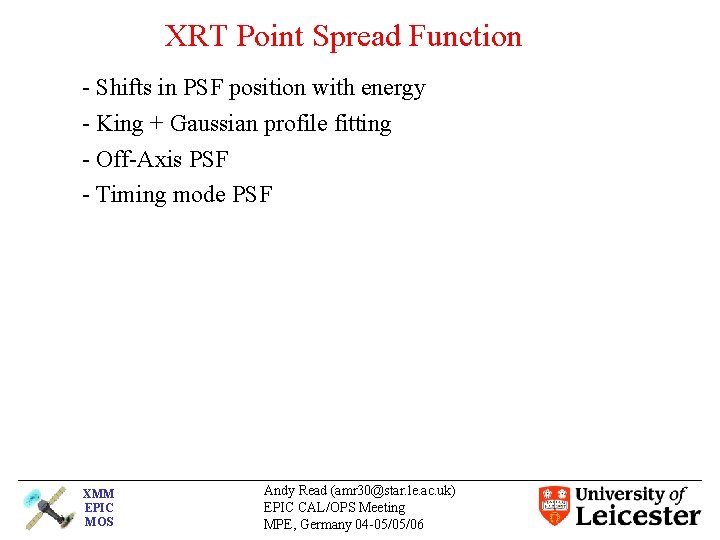 XRT Point Spread Function

- Shifts in PSF position with energy

- King + Gaussian profile fitting

- Off-Axis PSF

- Timing mode PSF

XMM
EPIC
MOS

Andy Read (amr30@star.le.ac.uk)
EPIC CAL/OPS Meeting
MPE, Germany 04-05/05/06

University of Leicester